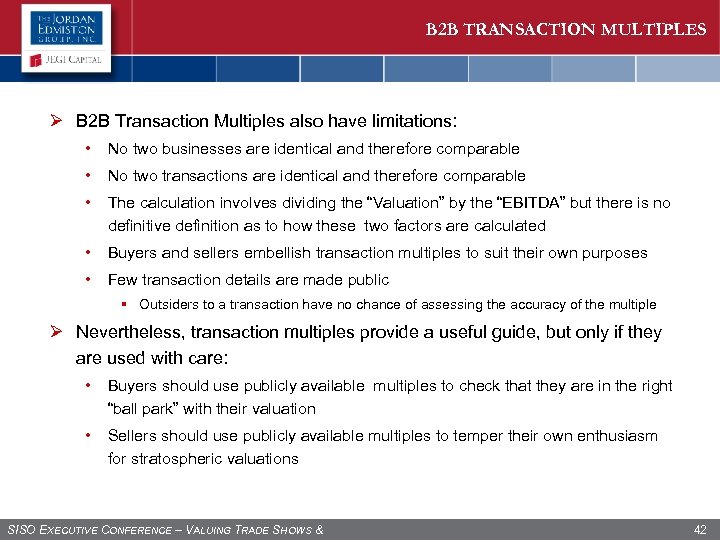 THE JORDAN EDMISTON GROUP, INC.

JEGI CAPITAL

B2B TRANSACTION MULTIPLES

➢ B2B Transaction Multiples also have limitations:

• No two businesses are identical and therefore comparable

• No two transactions are identical and therefore comparable

• The calculation involves dividing the "Valuation" by the "EBITDA" but there is no definitive definition as to how these two factors are calculated

• Buyers and sellers embellish transaction multiples to suit their own purposes

• Few transaction details are made public

▪ Outsiders to a transaction have no chance of assessing the accuracy of the multiple

➢ Nevertheless, transaction multiples provide a useful guide, but only if they are used with care:

• Buyers should use publicly available multiples to check that they are in the right "ball park" with their valuation

• Sellers should use publicly available multiples to temper their own enthusiasm for stratospheric valuations

SISO EXECUTIVE CONFERENCE – VALUING TRADE SHOWS &

42